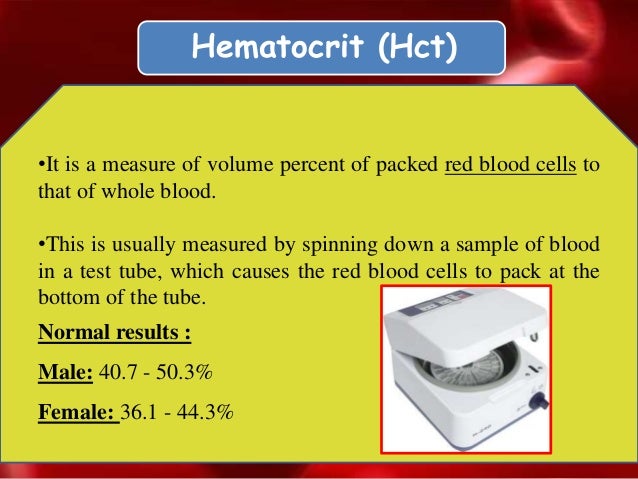 Hematocrit (Hct)

•It is a measure of volume percent of packed red blood cells to that of whole blood.

•This is usually measured by spinning down a sample of blood in a test tube, which causes the red blood cells to pack at the bottom of the tube.

Normal results :

Male: 40.7 - 50.3%

Female: 36.1 - 44.3%